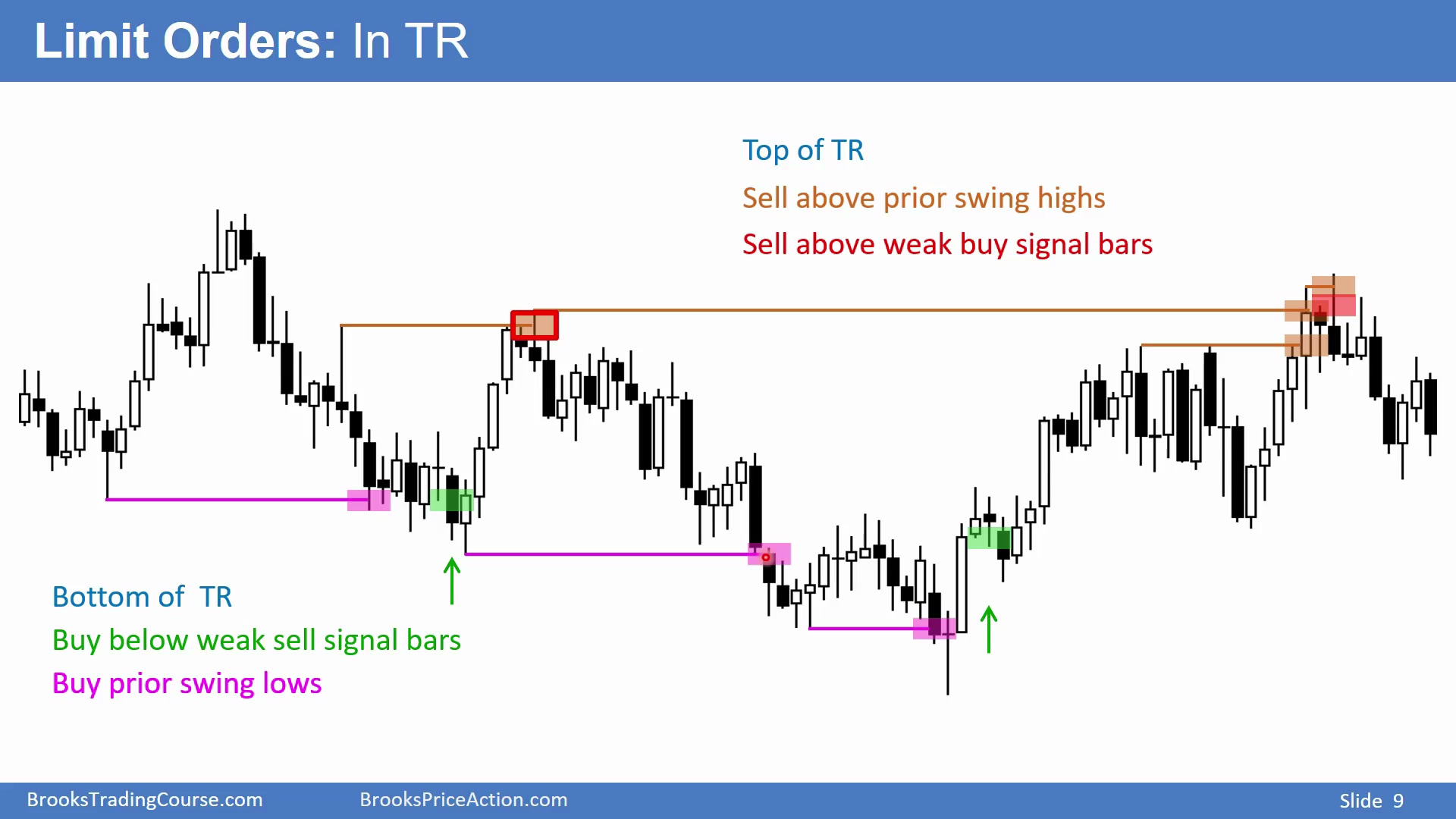 Limit Orders: In TR

Top of TR
Sell above prior swing highs
Sell above weak buy signal bars

Bottom of TR
Buy below weak sell signal bars
Buy prior swing lows

BrooksTradingCourse.com BrooksPriceAction.com Slide 9